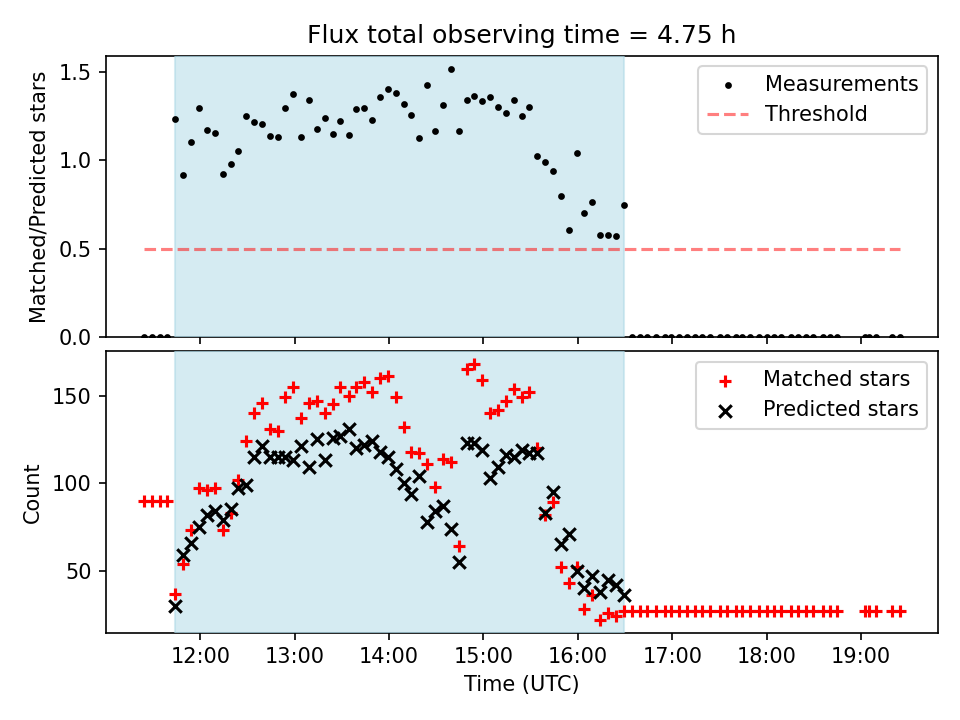 Flux total observing time = 4.75 h

Matched/Predicted stars

1.5
1.0
0.5
0.0

Measurements
Threshold

Count

150
100
50

Matched stars
Predicted stars

12:00
13:00
14:00
15:00
16:00
17:00
18:00
19:00

Time (UTC)